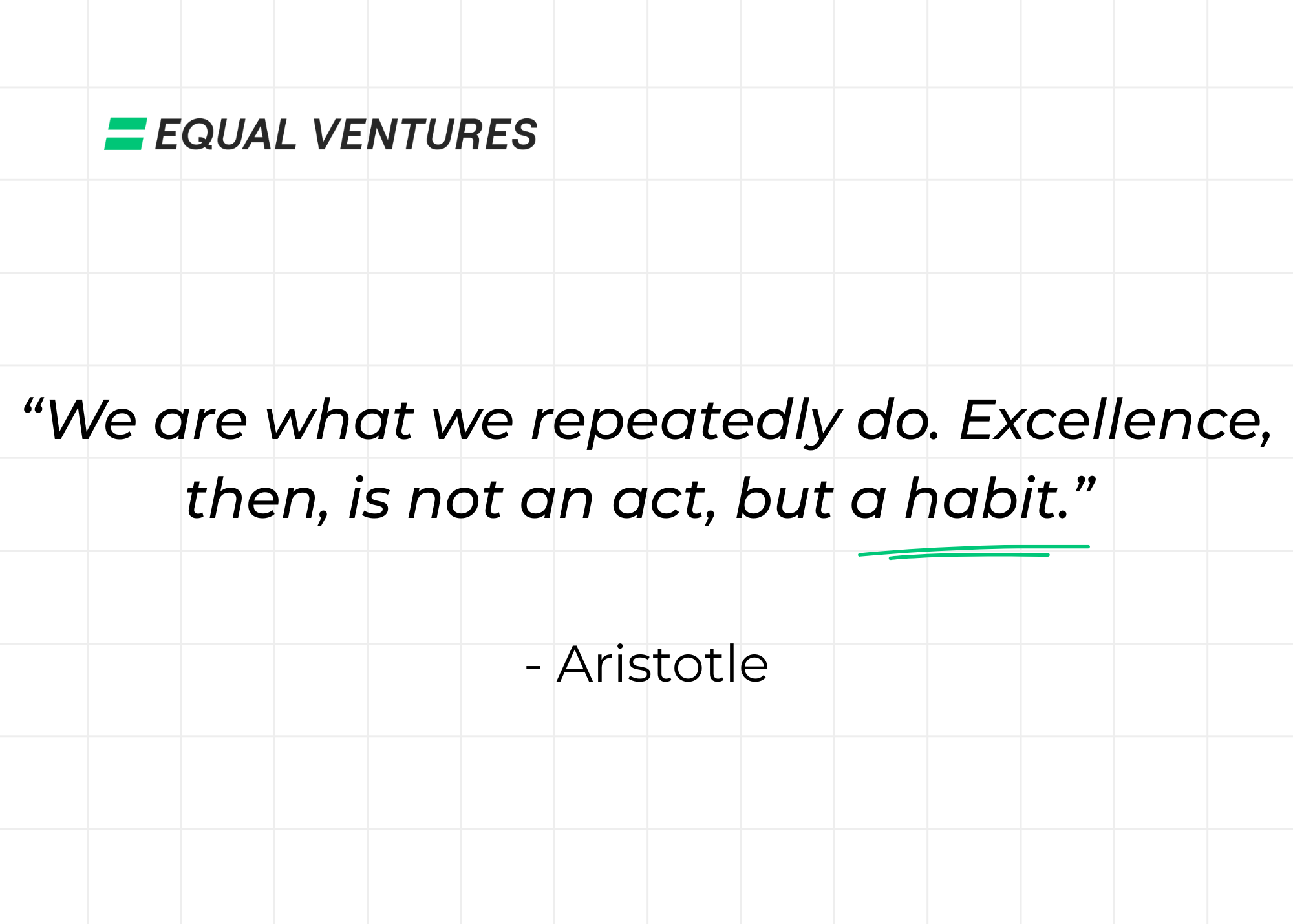 EQUAL VENTURES

“We are what we repeatedly do. Excellence, then, is not an act, but a habit.”

- Aristotle